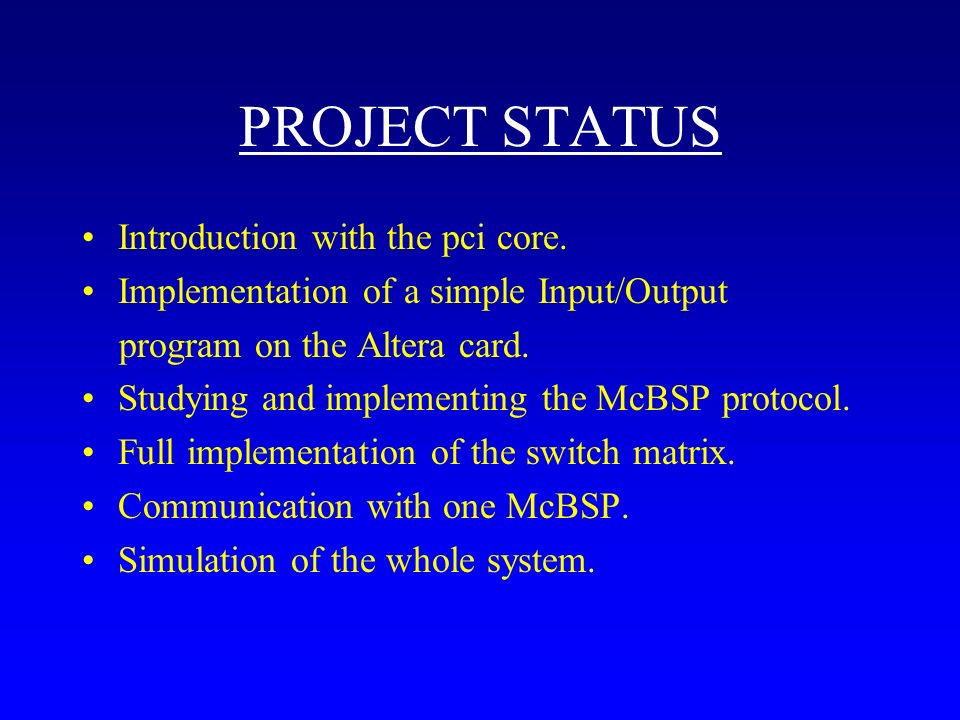 PROJECT STATUS

• Introduction with the pci core.
• Implementation of a simple Input/Output program on the Altera card.
• Studying and implementing the McBSP protocol.
• Full implementation of the switch matrix.
• Communication with one McBSP.
• Simulation of the whole system.